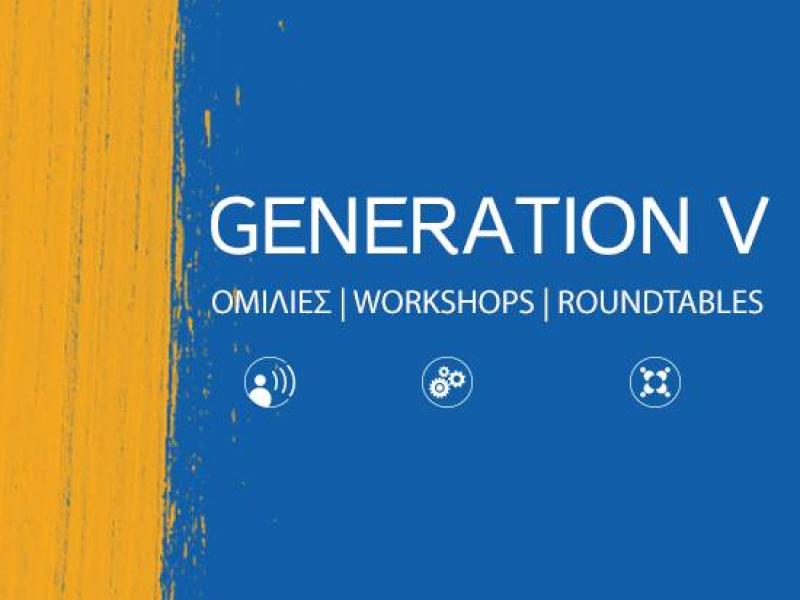 GENERATION V

ΟΜΙΛΙΕΣ | WORKSHOPS | ROUNDTABLES